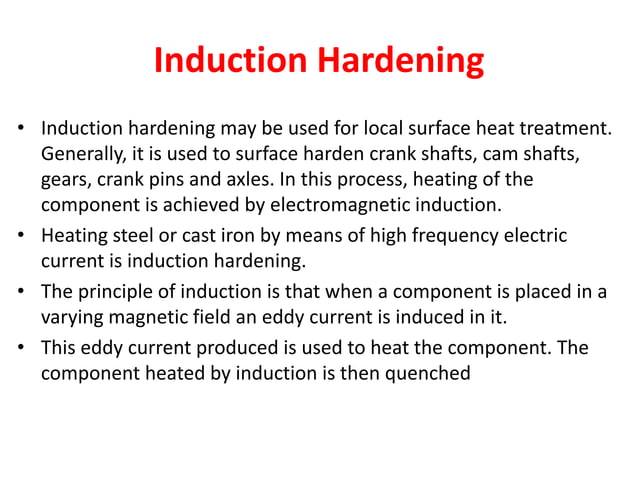 Induction Hardening

• Induction hardening may be used for local surface heat treatment. Generally, it is used to surface harden crank shafts, cam shafts, gears, crank pins and axles. In this process, heating of the component is achieved by electromagnetic induction.

• Heating steel or cast iron by means of high frequency electric current is induction hardening.

• The principle of induction is that when a component is placed in a varying magnetic field an eddy current is induced in it.

• This eddy current produced is used to heat the component. The component heated by induction is then quenched